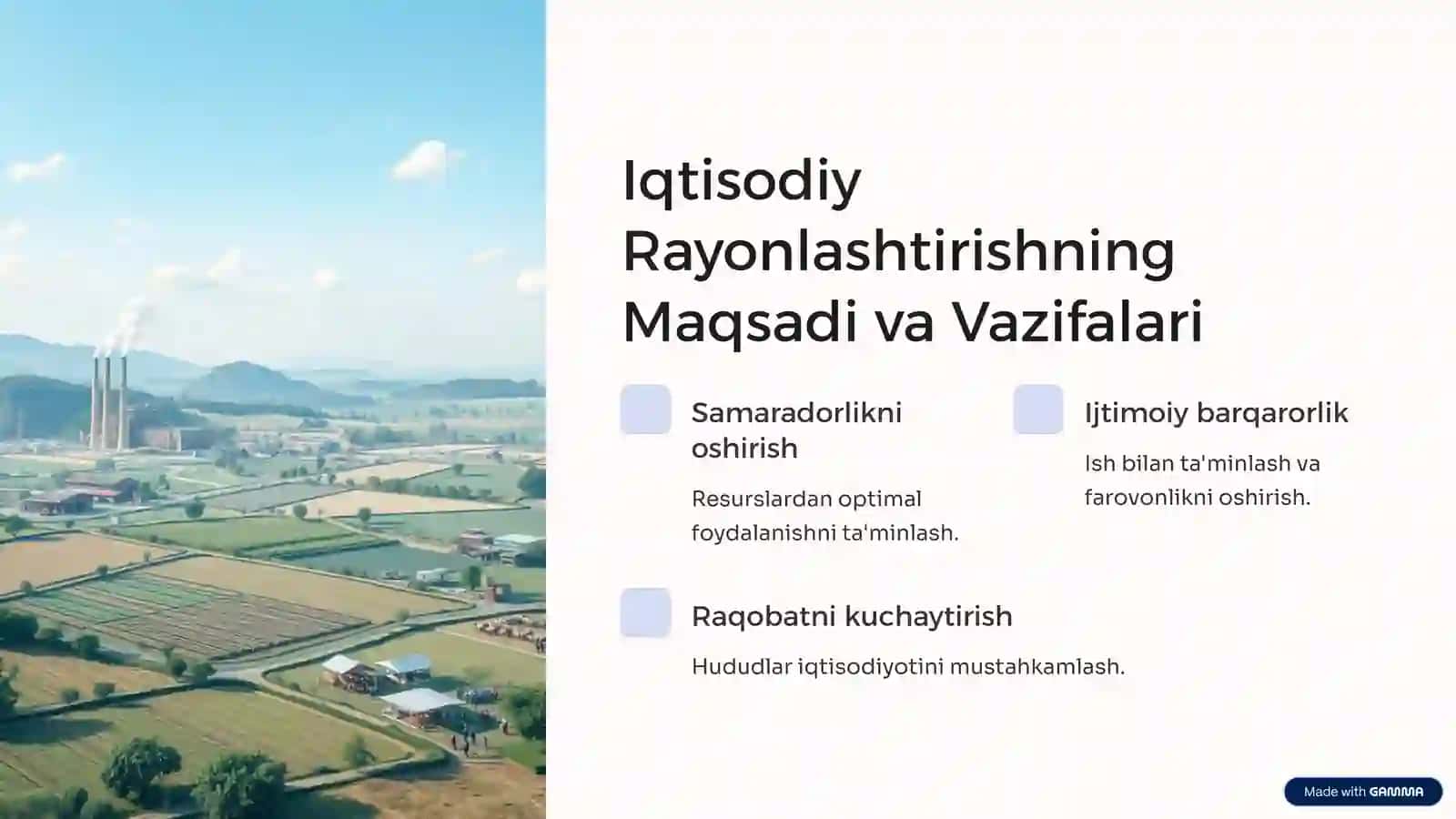 Iqtisodiy Rayonlashtirishning Maqsadi va Vazifalari

Samaradorlikni oshirish

Resurslardan optimal foydalanishni ta'minlash.

Ijtimoiy barqarorlik

Ish bilan ta'minlash va farovonlikni oshirish.

Raqobatni kuchaytirish

Hududlar iqtisodiyotini mustahkamlash.

Made with GAMMA